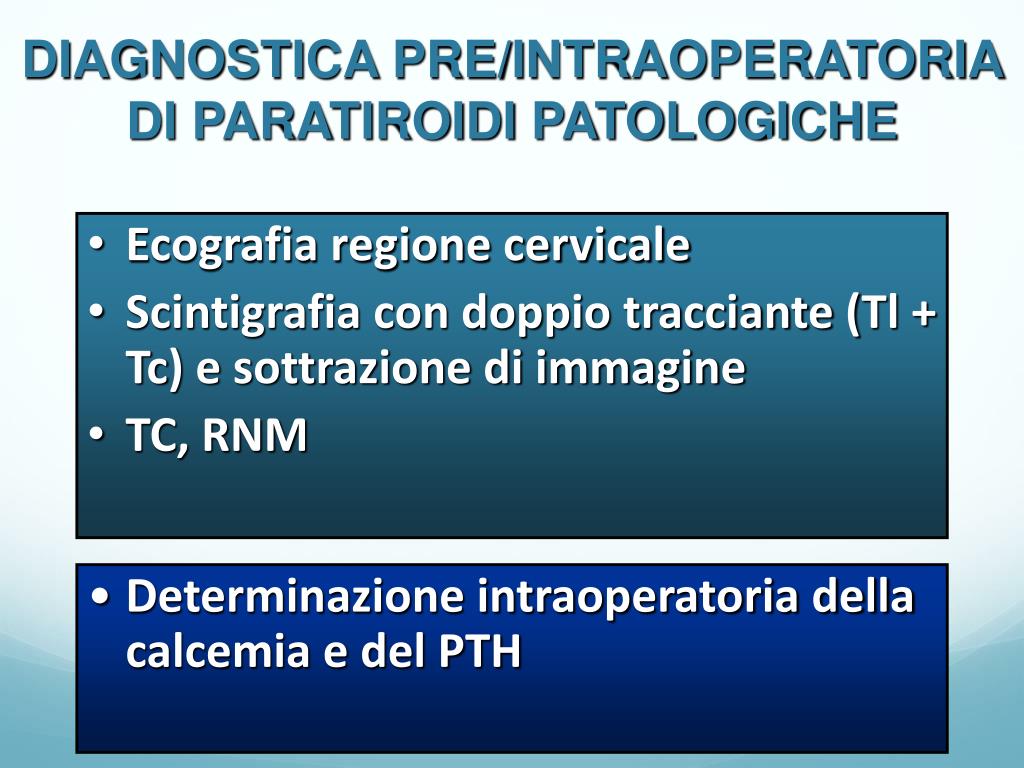 DIAGNOSTICA PRE/INTRAOPERATORIA DI PARATIROIDI PATOLOGICHE

• Ecografia regione cervicale
• Scintigrafia con doppio tracciante (Tl + Tc) e sottrazione di immagine
• TC, RNM

• Determinazione intraoperatoria della calcemia e del PTH